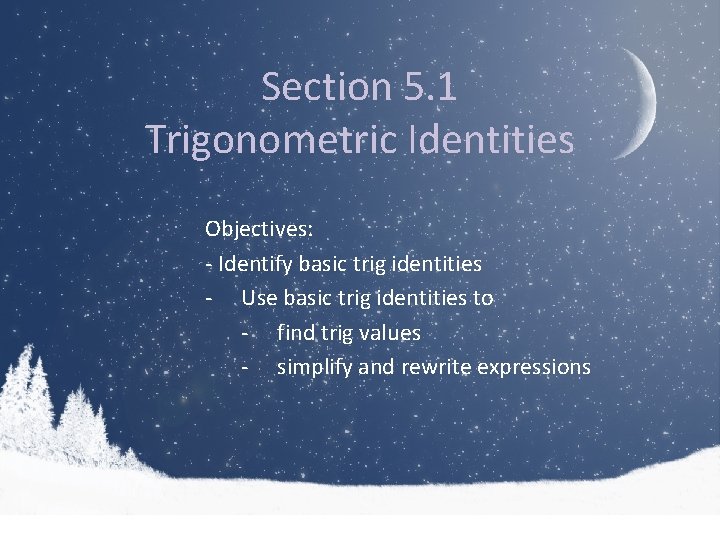 Section 5.1
Trigonometric Identities

Objectives:
- Identify basic trig identities
- Use basic trig identities to
- find trig values
- simplify and rewrite expressions